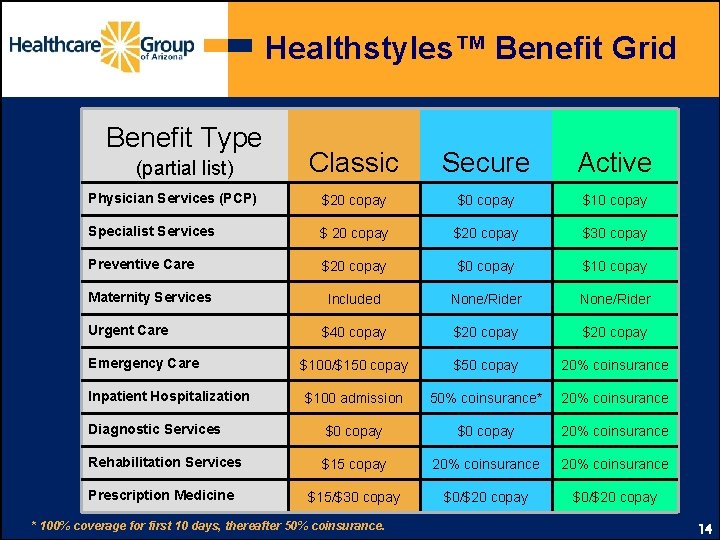 Healthcare Group of Arizona

Healthstyles™ Benefit Grid

| Benefit Type (partial list) | Classic | Secure | Active |
|---|---|---|---|
| Physician Services (PCP) | \$20 copay | \$0 copay | \$10 copay |
| Specialist Services | \$ 20 copay | \$20 copay | \$30 copay |
| Preventive Care | \$20 copay | \$0 copay | \$10 copay |
| Maternity Services | Included | None/Rider | None/Rider |
| Urgent Care | \$40 copay | \$20 copay | \$20 copay |
| Emergency Care | \$100/\$150 copay | \$50 copay | 20% coinsurance |
| Inpatient Hospitalization | \$100 admission | 50% coinsurance* | 20% coinsurance |
| Diagnostic Services | \$0 copay | \$0 copay | 20% coinsurance |
| Rehabilitation Services | \$15 copay | 20% coinsurance | 20% coinsurance |
| Prescription Medicine | \$15/\$30 copay | \$0/\$20 copay | \$0/\$20 copay |

* 100% coverage for first 10 days, thereafter 50% coinsurance.

14